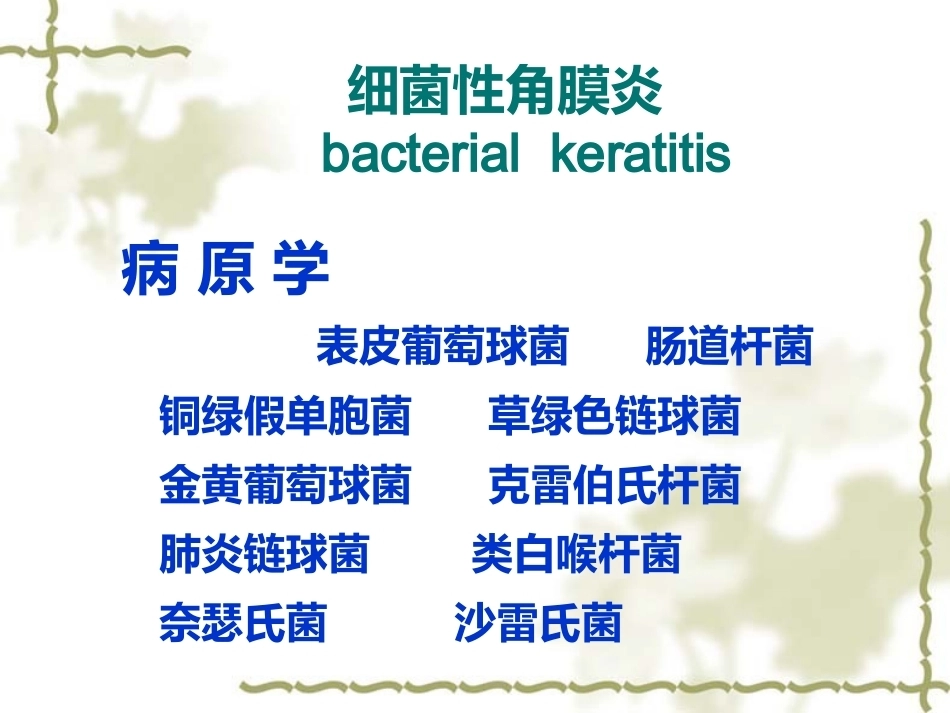 细菌性角膜炎
bacterial keratitis

病 原 学

表皮葡萄球菌　　肠道杆菌

铜绿假单胞菌　　草绿色链球菌

金黄葡萄球菌　　克雷伯氏杆菌

肺炎链球菌　　类白喉杆菌

奈瑟氏菌　　沙雷氏菌